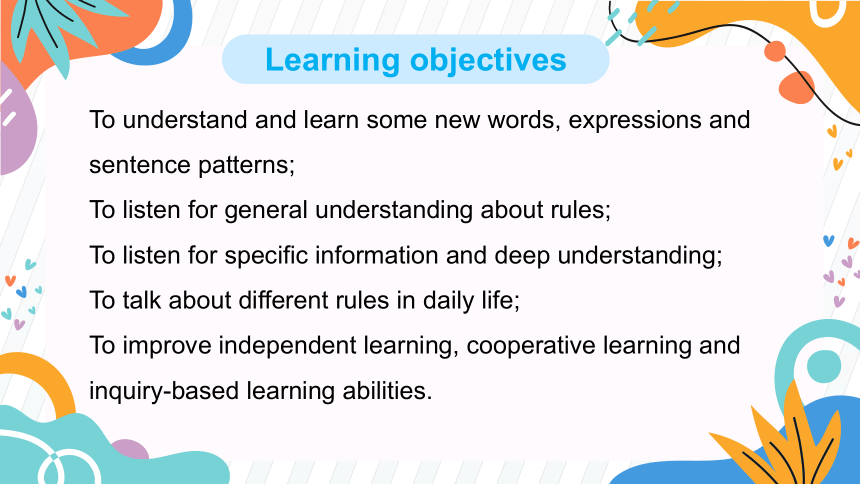 Learning objectives

To understand and learn some new words, expressions and sentence patterns;
To listen for general understanding about rules;
To listen for specific information and deep understanding;
To talk about different rules in daily life;
To improve independent learning, cooperative learning and inquiry-based learning abilities.